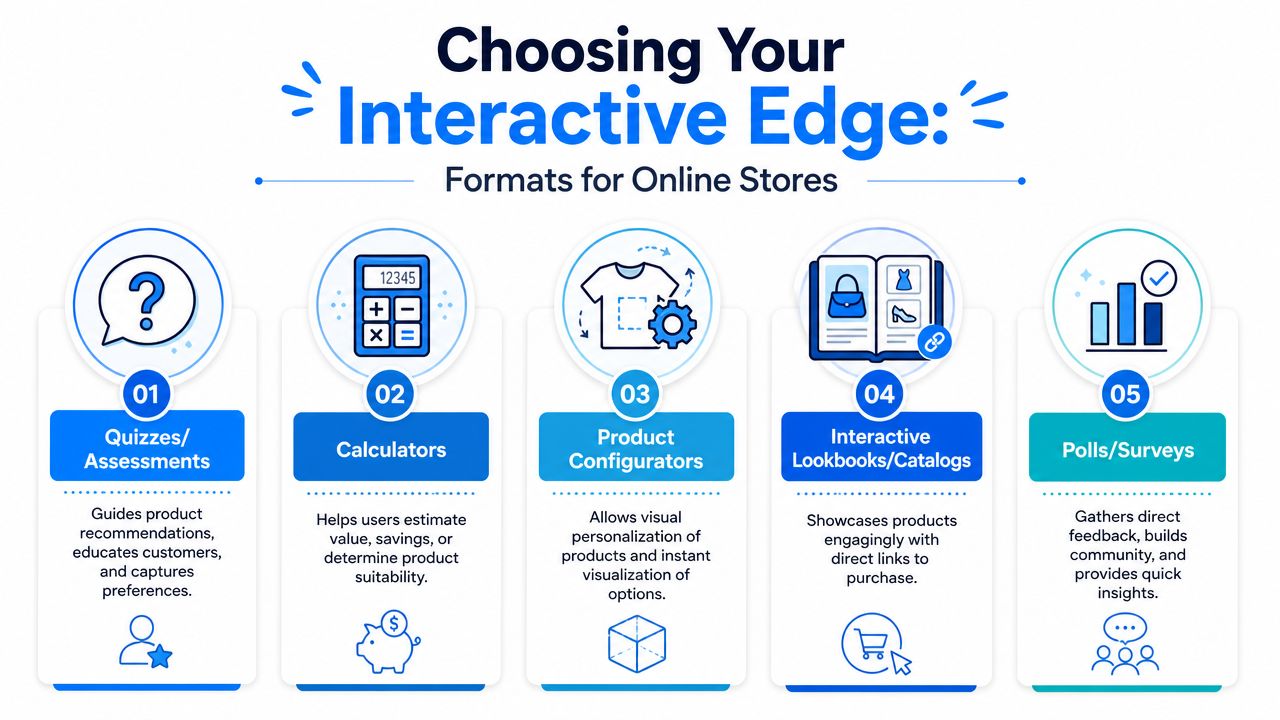 Choosing Your
Interactive Edge:
Formats for Online Stores

12345

01
Quizzes/ Assessments
Guides product recommendations, educates customers, and captures preferences.

02
Calculators
Helps users estimate value, savings, or determine product suitability.

03
Product Configurators
Allows visual personalization of products and instant visualization of options.

04
Interactive Lookbooks/Catalogs
Showcases products engagingly with direct links to purchase.

05
Polls/Surveys
Gathers direct feedback, builds community, and provides quick insights.